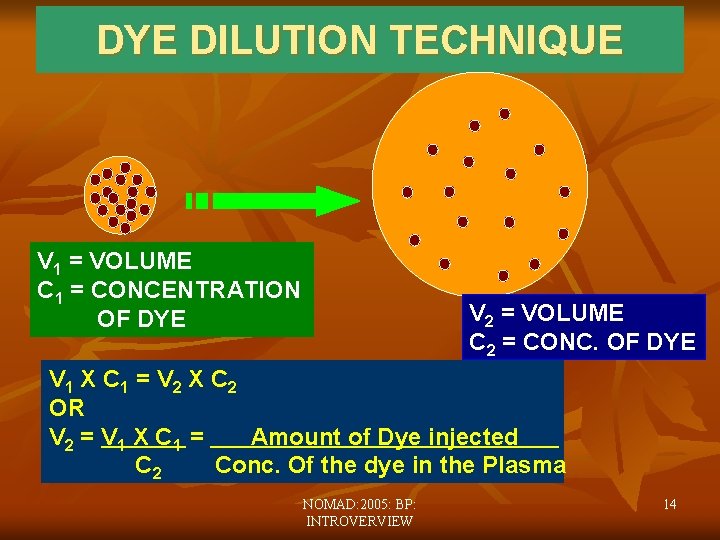 DYE DILUTION TECHNIQUE

$V_1$ = VOLUME
$C_1$ = CONCENTRATION OF DYE

$V_2$ = VOLUME
$C_2$ = CONC. OF DYE

$V_1$ X $C_1$ = $V_2$ X $C_2$
OR
$V_2 = \frac{V_1 \text{ X } C_1}{C_2} = \frac{\text{Amount of Dye injected}}{\text{Conc. Of the dye in the Plasma}}$

NOMAD:2005: BP: INTROVERVIEW

14